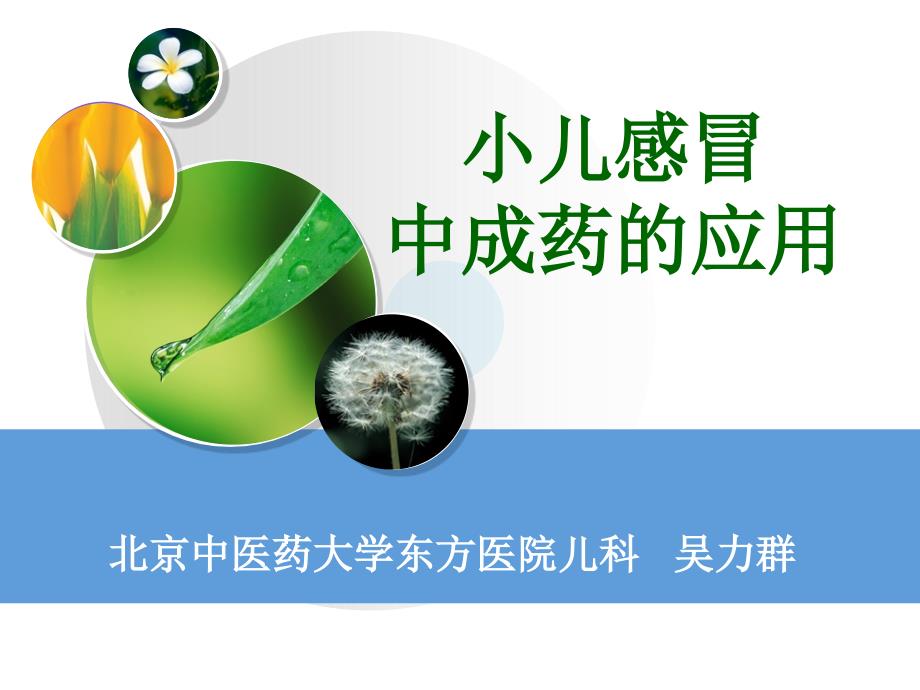 小儿感冒
中成药的应用

北京中医药大学东方医院儿科 吴力群